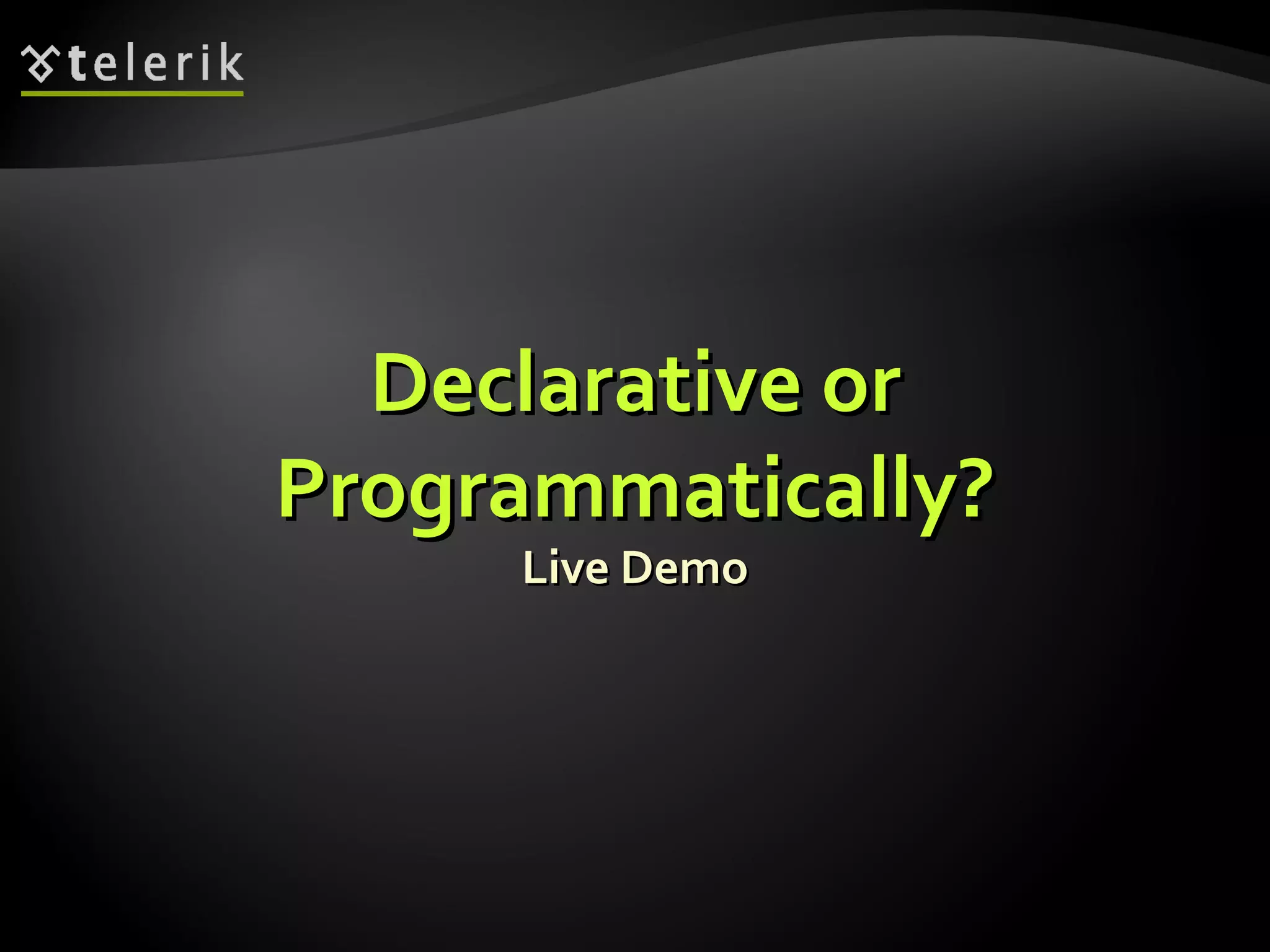 telerik

Declarative or Programmatically?

Live Demo